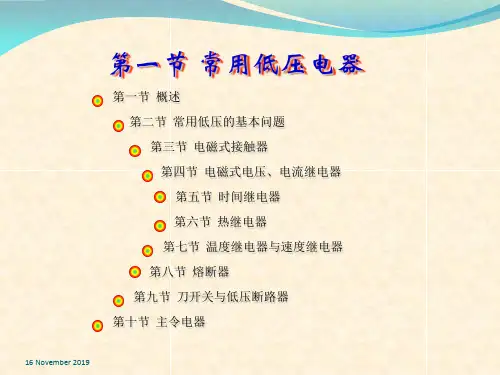 第一节 常用低压电器

第一节 概述

第二节 常用低压的基本问题

第三节 电磁式接触器

第四节 电磁式电压、电流继电器

第五节 时间继电器

第六节 热继电器

第七节 温度继电器与速度继电器

第八节 熔断器

第九节 刀开关与低压断路器

第十节 主令电器

16 November 2019